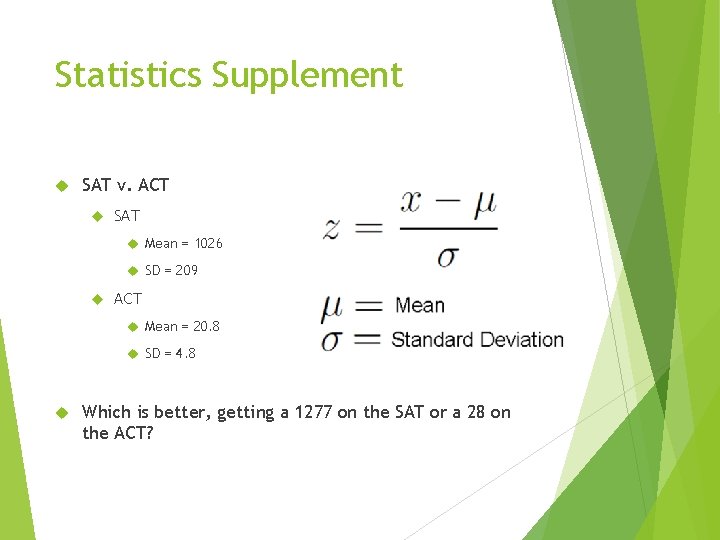 Statistics Supplement

SAT v. ACT

SAT

Mean = 1026

SD = 209

ACT

Mean = 20.8

SD = 4.8

$z = \frac{x - \mu}{\sigma}$

$\mu =$ Mean
$\sigma =$ Standard Deviation

Which is better, getting a 1277 on the SAT or a 28 on the ACT?